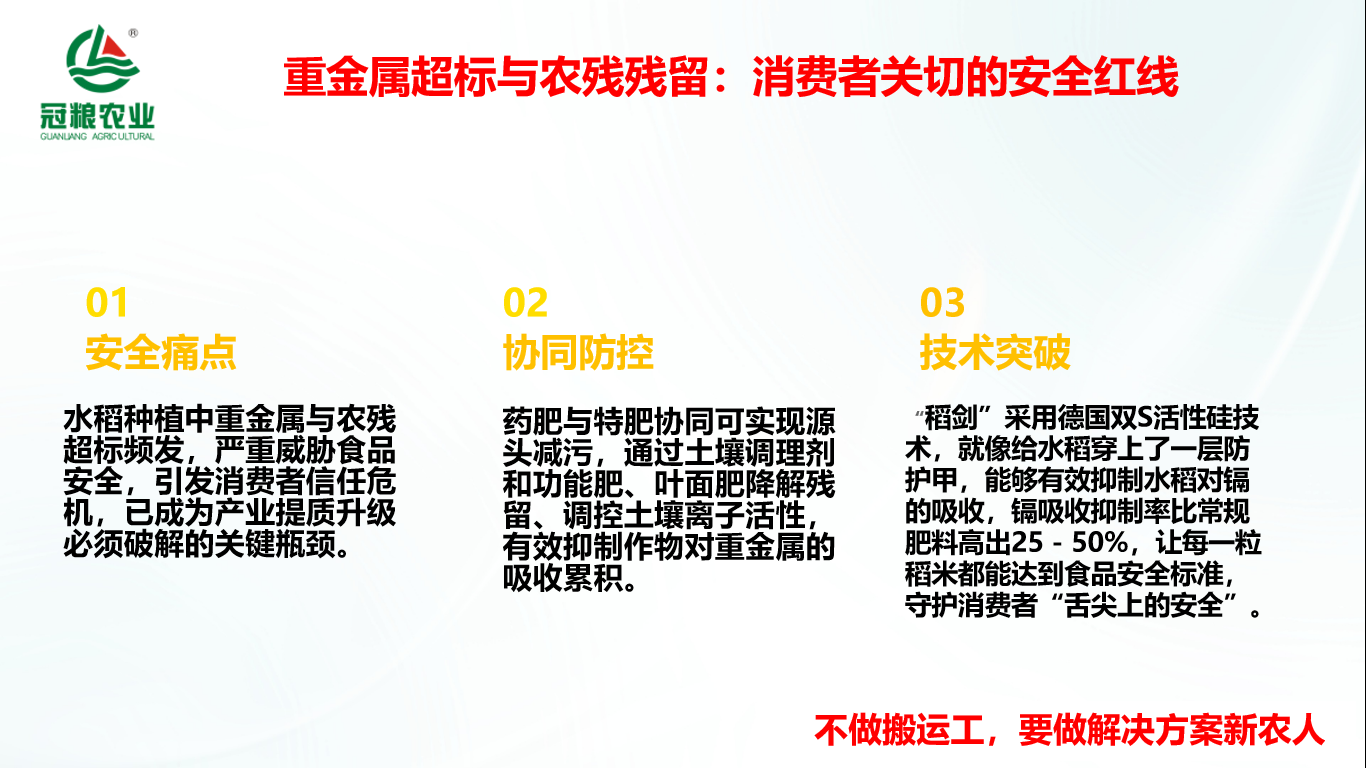 ®
冠粮农业
GUANLIANG AGRICULTURAL

重金属超标与农残残留：消费者关切的安全红线

01
安全痛点

水稻种植中重金属与农残超标频发，严重威胁食品安全，引发消费者信任危机，已成为产业提质升级必须破解的关键瓶颈。

02
协同防控

药肥与特肥协同可实现源头减污，通过土壤调理剂和功能肥、叶面肥降解残留、调控土壤离子活性，有效抑制作物对重金属的吸收累积。

03
技术突破

“稻剑”采用德国双S活性硅技术，就像给水稻穿上了一层防护甲，能够有效抑制水稻对镉的吸收，镉吸收抑制率比常规肥料高出25－50%，让每一粒稻米都能达到食品安全标准，守护消费者“舌尖上的安全”。

不做搬运工，要做解决方案新农人